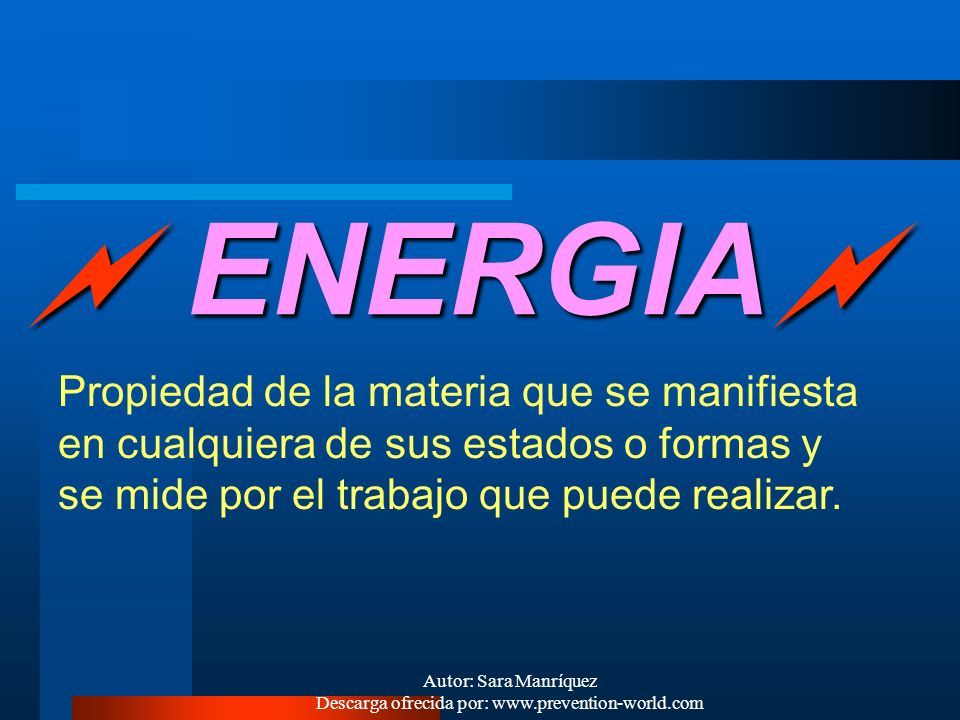 ENERGIA

Propiedad de la materia que se manifiesta en cualquiera de sus estados o formas y se mide por el trabajo que puede realizar.

Autor: Sara Manríquez
Descarga ofrecida por: www.prevention-world.com